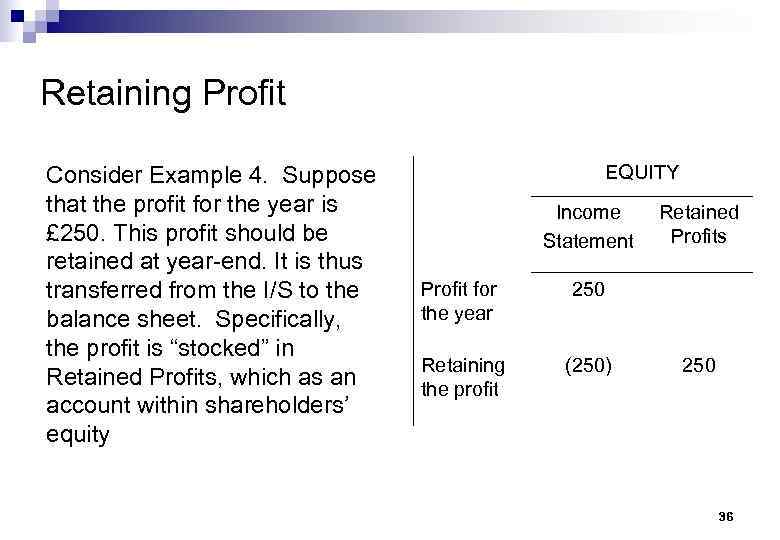 Retaining Profit

Consider Example 4. Suppose that the profit for the year is £250. This profit should be retained at year-end. It is thus transferred from the I/S to the balance sheet. Specifically, the profit is “stocked” in Retained Profits, which as an account within shareholders’ equity

EQUITY

| | Income Statement | Retained Profits |
|---|---|---|
| Profit for the year | 250 | |
| Retaining the profit | (250) | 250 |

36